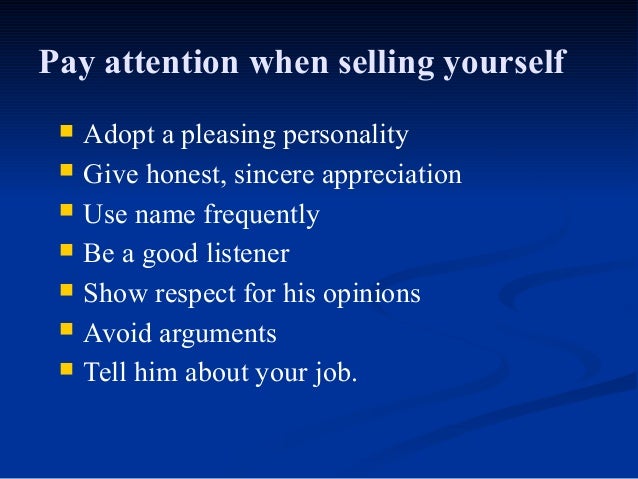 Pay attention when selling yourself

- Adopt a pleasing personality
- Give honest, sincere appreciation
- Use name frequently
- Be a good listener
- Show respect for his opinions
- Avoid arguments
- Tell him about your job.